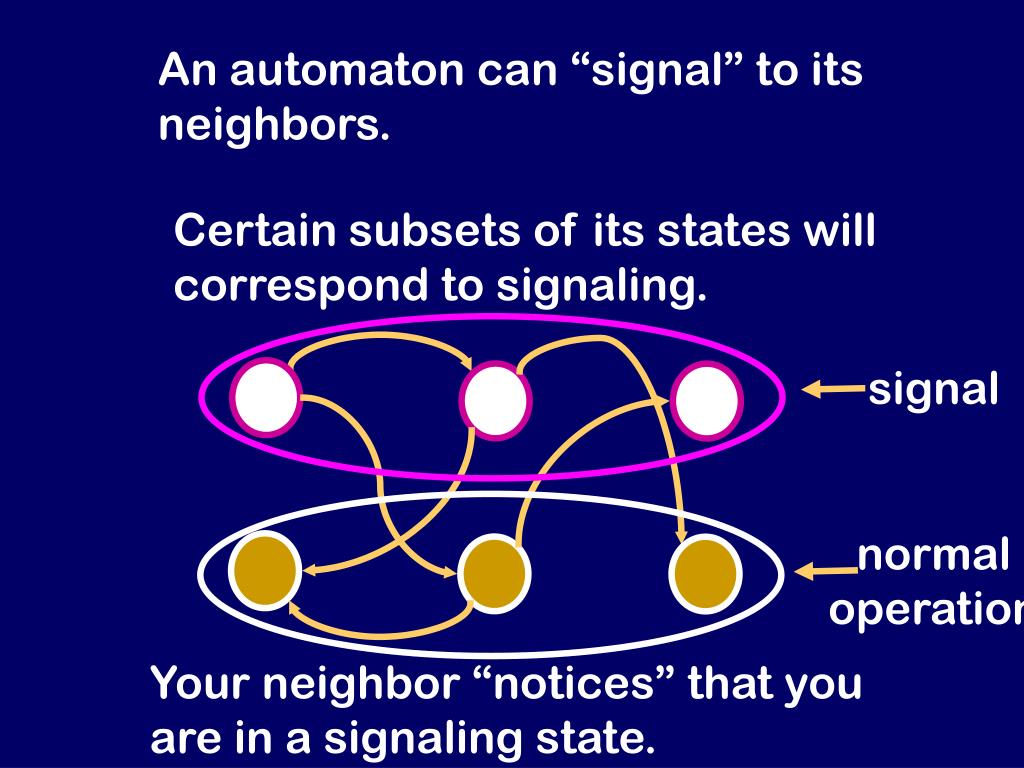 An automaton can “signal” to its neighbors.

Certain subsets of its states will correspond to signaling.

signal

normal operation

Your neighbor “notices” that you are in a signaling state.